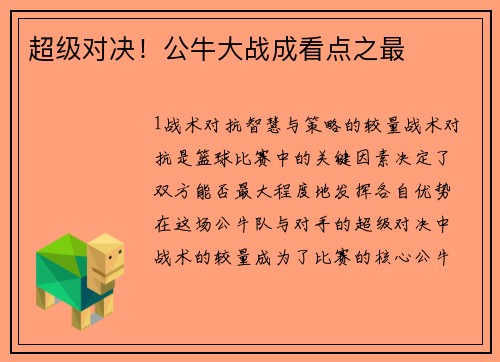 超级对决！公牛大战成看点之最

1战术对抗智慧与策略的较量战术对抗是篮球比赛中的关键因素决定了双方能否最大程度地发挥各自优势在这场公牛队与对手的超级对决中战术的较量成为了比赛的核心公牛